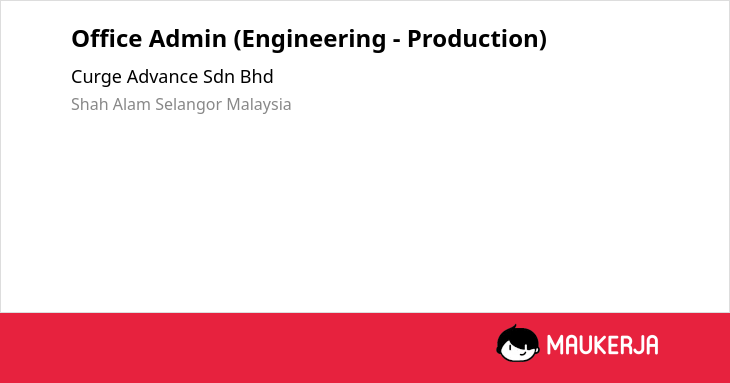 Office Admin (Engineering - Production)

Curge Advance Sdn Bhd

Shah Alam Selangor Malaysia

MAUKERJA